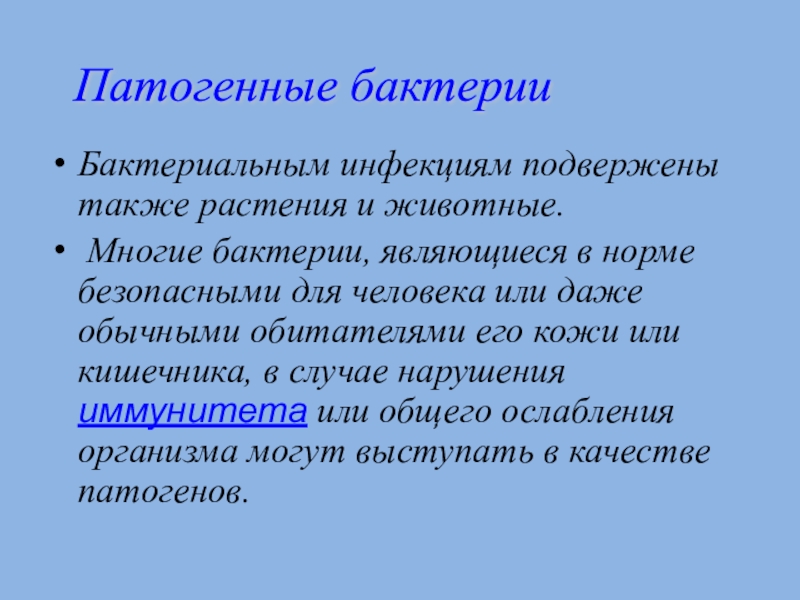 Патогенные бактерии

• Бактериальным инфекциям подвержены также растения и животные.

• Многие бактерии, являющиеся в норме безопасными для человека или даже обычными обитателями его кожи или кишечника, в случае нарушения иммунитета или общего ослабления организма могут выступать в качестве патогенов.